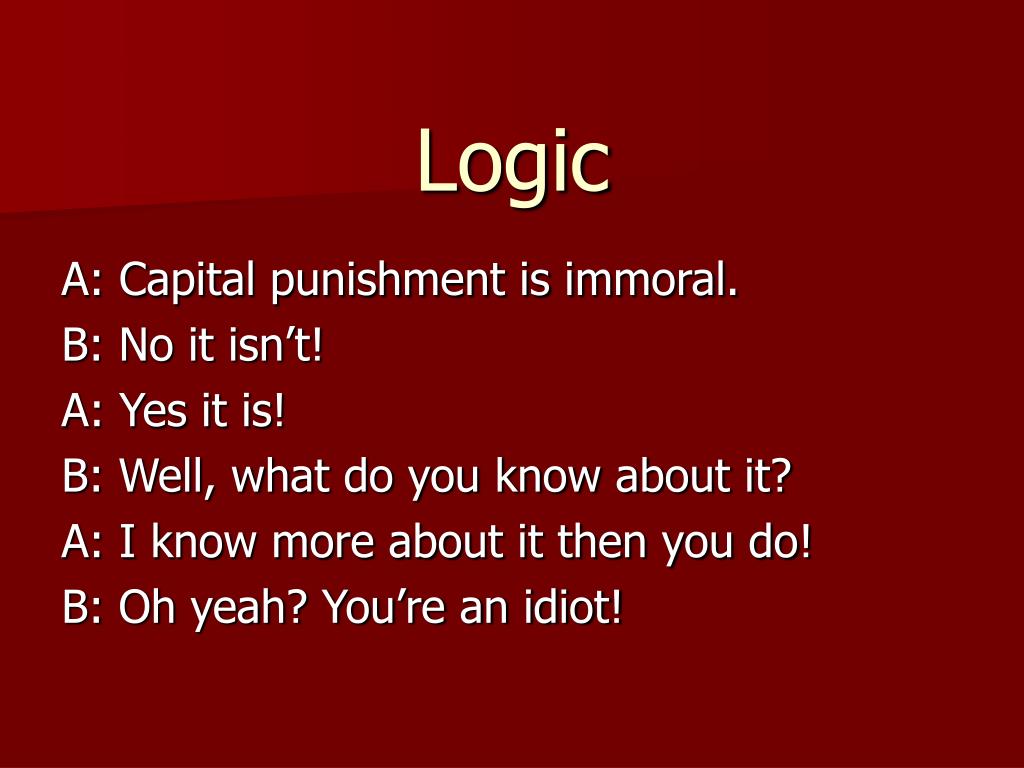 Logic

A: Capital punishment is immoral.
B: No it isn’t!
A: Yes it is!
B: Well, what do you know about it?
A: I know more about it then you do!
B: Oh yeah? You’re an idiot!